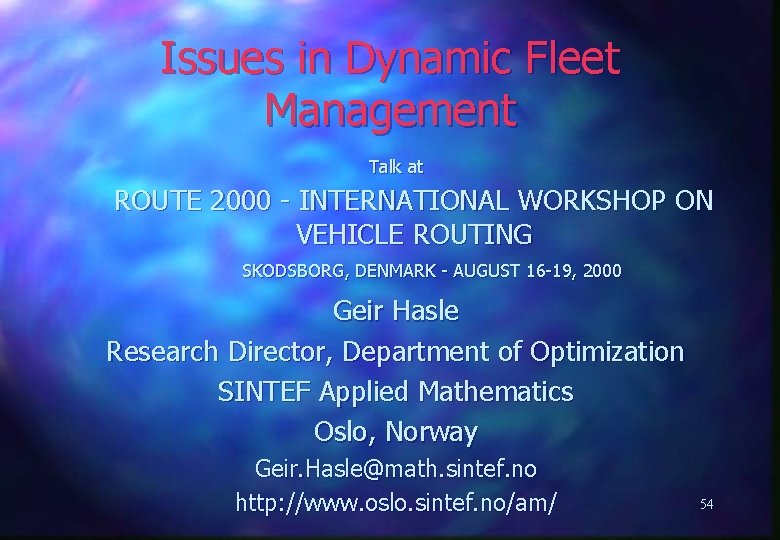 Issues in Dynamic Fleet Management

Talk at

ROUTE 2000 - INTERNATIONAL WORKSHOP ON VEHICLE ROUTING

SKODSBORG, DENMARK - AUGUST 16-19, 2000

Geir Hasle

Research Director, Department of Optimization

SINTEF Applied Mathematics

Oslo, Norway

Geir.Hasle@math.sintef.no

http://www.oslo.sintef.no/am/

54